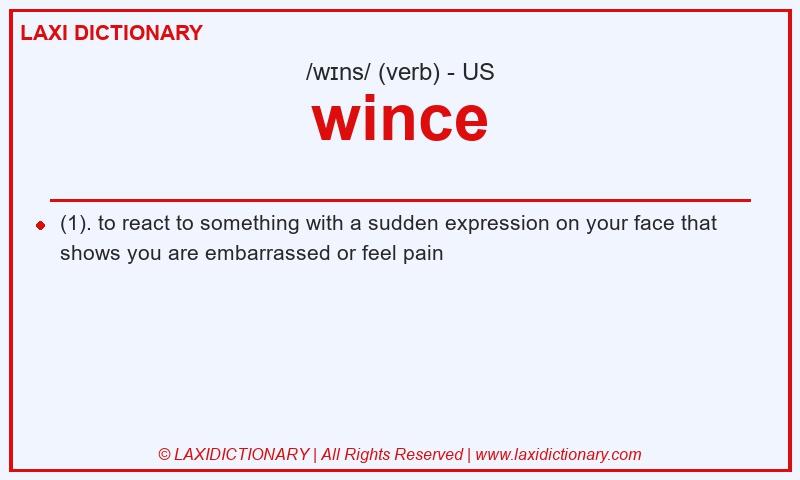 LAXI DICTIONARY

/wɪns/ (verb) - US

wince

(1). to react to something with a sudden expression on your face that shows you are embarrassed or feel pain

© LAXIDICTIONARY | All Rights Reserved | www.laxidictionary.com